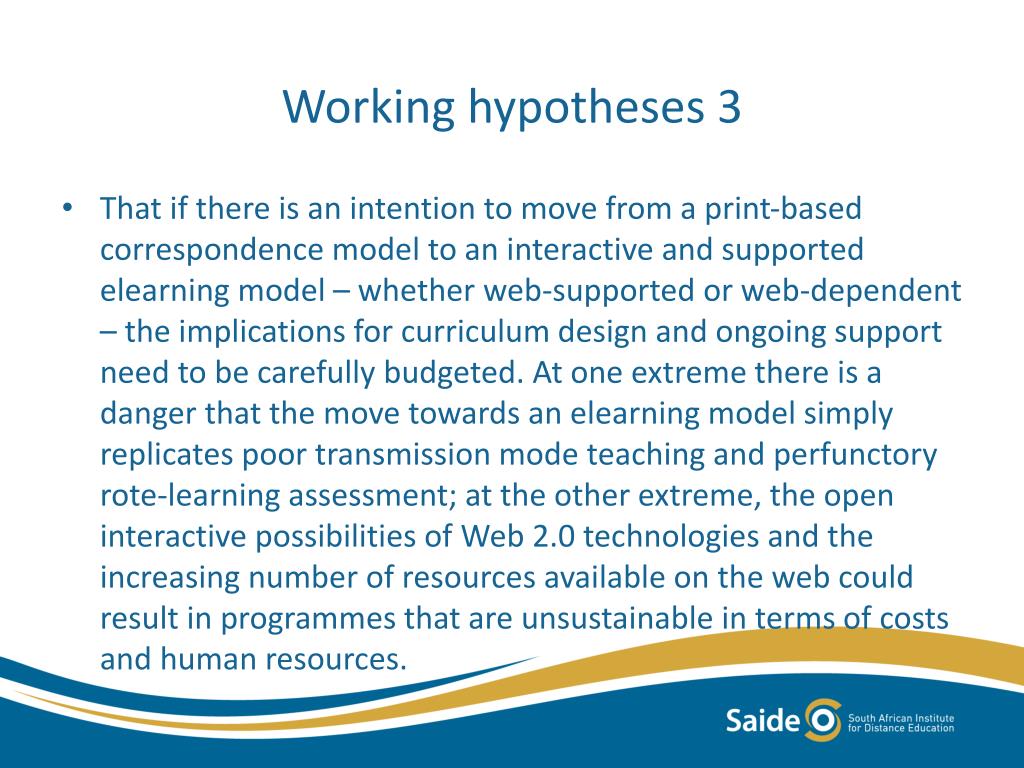 Working hypotheses 3

• That if there is an intention to move from a print-based correspondence model to an interactive and supported elearning model – whether web-supported or web-dependent – the implications for curriculum design and ongoing support need to be carefully budgeted. At one extreme there is a danger that the move towards an elearning model simply replicates poor transmission mode teaching and perfunctory rote-learning assessment; at the other extreme, the open interactive possibilities of Web 2.0 technologies and the increasing number of resources available on the web could result in programmes that are unsustainable in terms of costs and human resources.

Saide South African Institute for Distance Education